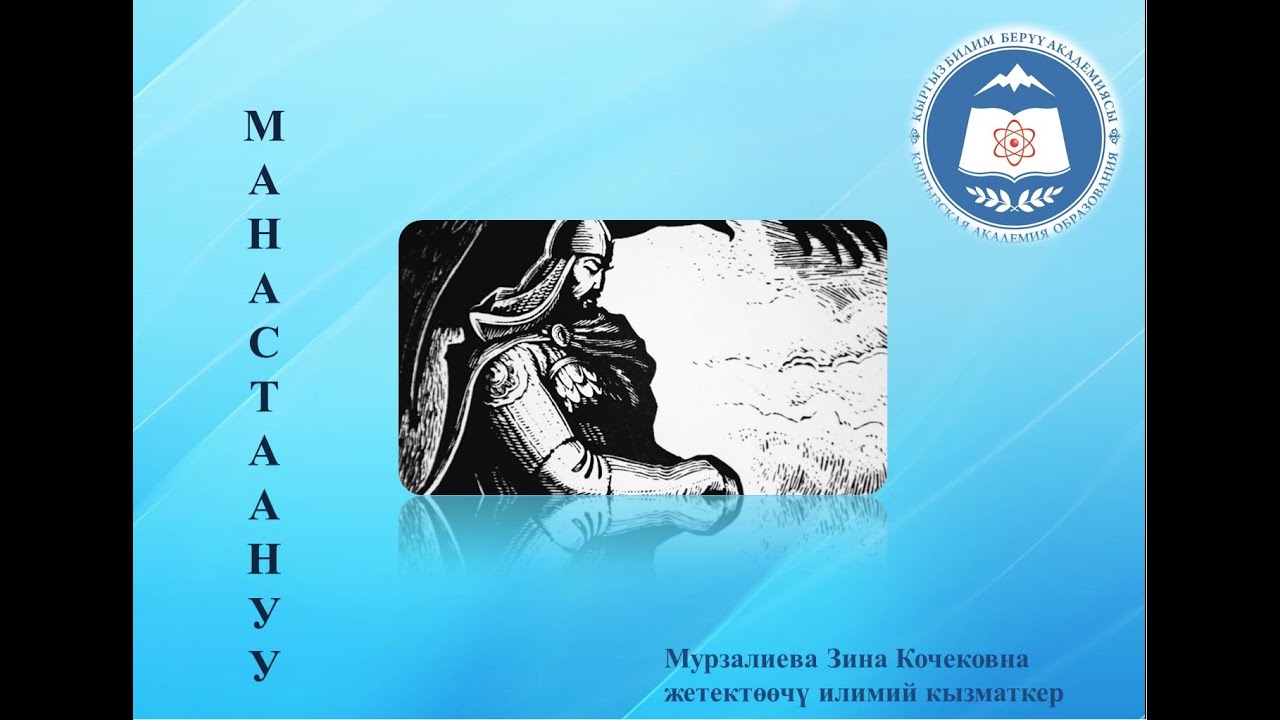 МАНАСТААНУУ

КЫРГЫЗ БИЛИМ БЕРҮҮ АКАДЕМИЯСЫ
КЫРГЫЗСКАЯ АКАДЕМИЯ ОБРАЗОВАНИЯ

Мурзалиева Зина Кочековна
жетектөөчү илимий кызматкер